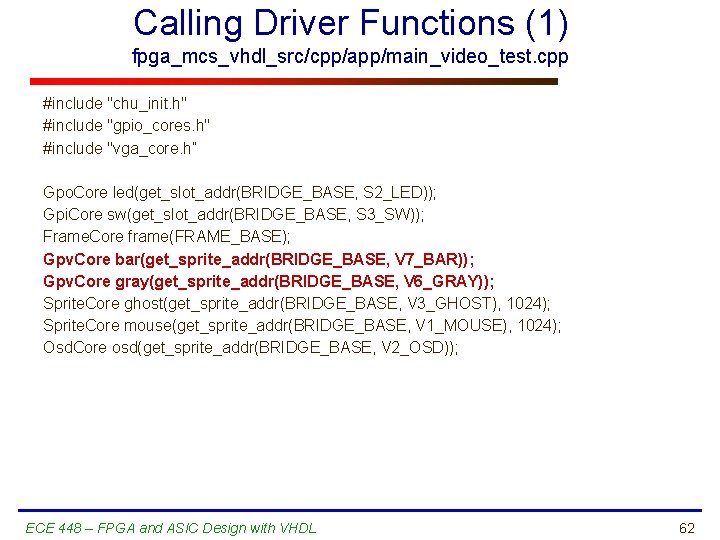 Calling Driver Functions (1)
fpga_mcs_vhdl_src/cpp/app/main_video_test.cpp

#include "chu_init.h"
#include "gpio_cores.h"
#include "vga_core.h"

GpoCore led(get_slot_addr(BRIDGE_BASE, S2_LED));
GpiCore sw(get_slot_addr(BRIDGE_BASE, S3_SW));
FrameCore frame(FRAME_BASE);
GpvCore bar(get_sprite_addr(BRIDGE_BASE, V7_BAR));
GpvCore gray(get_sprite_addr(BRIDGE_BASE, V6_GRAY));
SpriteCore ghost(get_sprite_addr(BRIDGE_BASE, V3_GHOST), 1024);
SpriteCore mouse(get_sprite_addr(BRIDGE_BASE, V1_MOUSE), 1024);
OsdCore osd(get_sprite_addr(BRIDGE_BASE, V2_OSD));

ECE 448 – FPGA and ASIC Design with VHDL
62